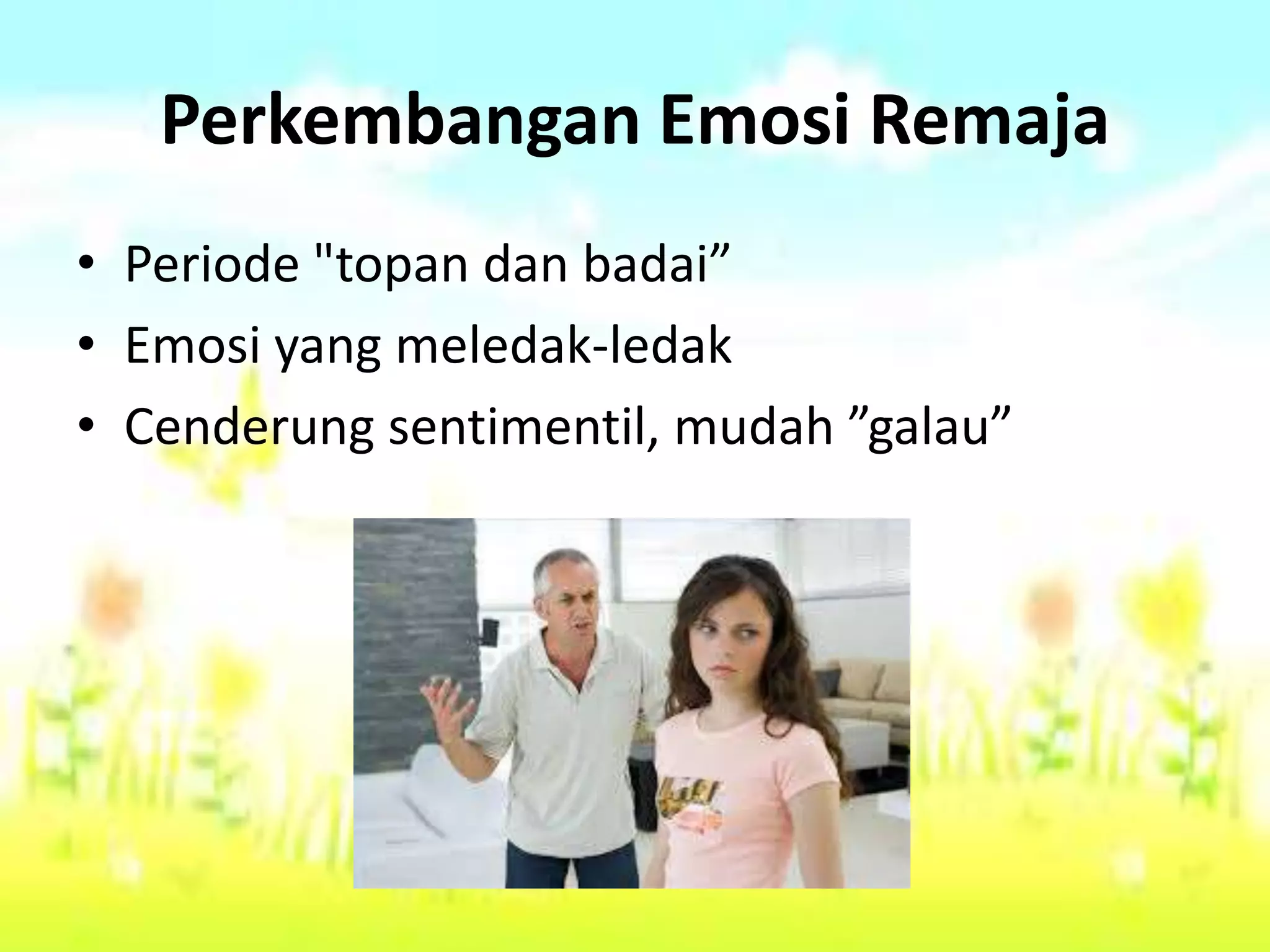 Perkembangan Emosi Remaja

• Periode "topan dan badai”
• Emosi yang meledak-ledak
• Cenderung sentimentil, mudah ”galau”